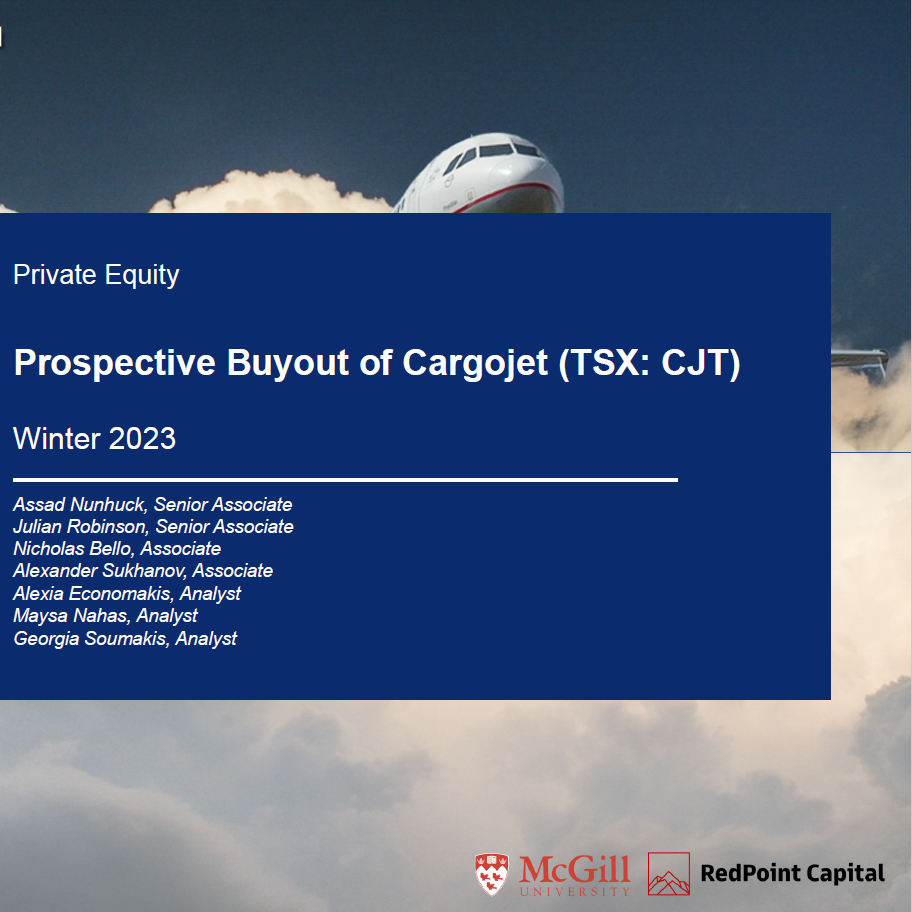 Private Equity

Prospective Buyout of Cargojet (TSX: CJT)

Winter 2023

Assad Nunhuck, Senior Associate
Julian Robinson, Senior Associate
Nicholas Bello, Associate
Alexander Sukhanov, Associate
Alexia Economakis, Analyst
Maysa Nahas, Analyst
Georgia Soumakis, Analyst

McGill UNIVERSITY

RedPoint Capital